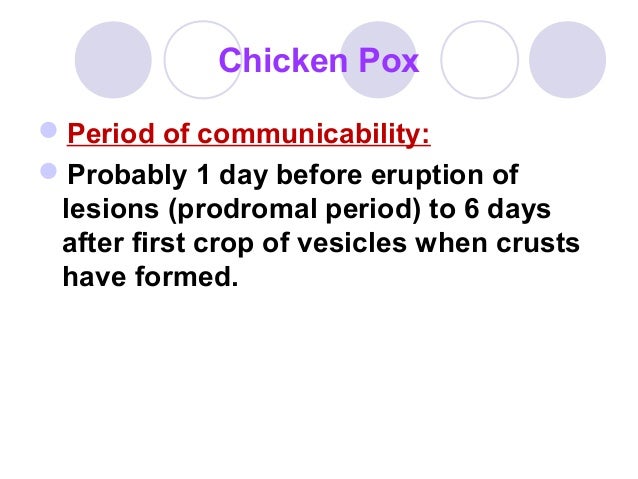 Chicken Pox

Period of communicability:

Probably 1 day before eruption of lesions (prodromal period) to 6 days after first crop of vesicles when crusts have formed.